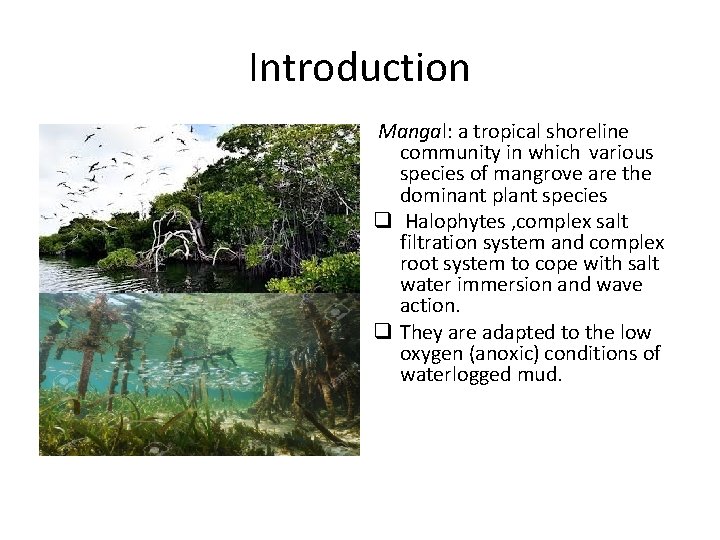 Introduction

Mangal: a tropical shoreline community in which various species of mangrove are the dominant plant species

❑ Halophytes ,complex salt filtration system and complex root system to cope with salt water immersion and wave action.

❑ They are adapted to the low oxygen (anoxic) conditions of waterlogged mud.